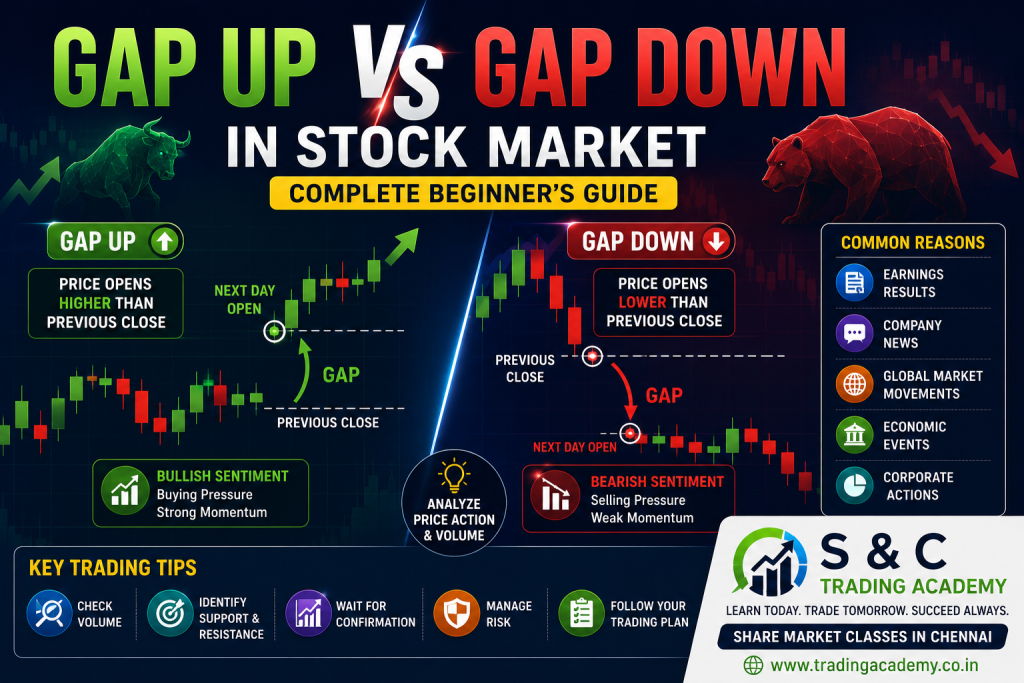 GAP UP VS GAP DOWN
IN STOCK MARKET
COMPLETE BEGINNER'S GUIDE

GAP UP
PRICE OPENS HIGHER THAN PREVIOUS CLOSE
NEXT DAY OPEN
GAP
PREVIOUS CLOSE
BULLISH SENTIMENT
Buying Pressure
Strong Momentum

ANALYZE PRICE ACTION & VOLUME

GAP DOWN
PRICE OPENS LOWER THAN PREVIOUS CLOSE
PREVIOUS CLOSE
GAP
NEXT DAY OPEN
BEARISH SENTIMENT
Selling Pressure
Weak Momentum

COMMON REASONS
EARNINGS RESULTS
COMPANY NEWS
GLOBAL MARKET MOVEMENTS
ECONOMIC EVENTS
CORPORATE ACTIONS

KEY TRADING TIPS
CHECK VOLUME
IDENTIFY SUPPORT & RESISTANCE
WAIT FOR CONFIRMATION
MANAGE RISK
FOLLOW YOUR TRADING PLAN

S & C
TRADING ACADEMY
LEARN TODAY. TRADE TOMORROW. SUCCEED ALWAYS.
SHARE MARKET CLASSES IN CHENNAI
www.tradingacademy.co.in